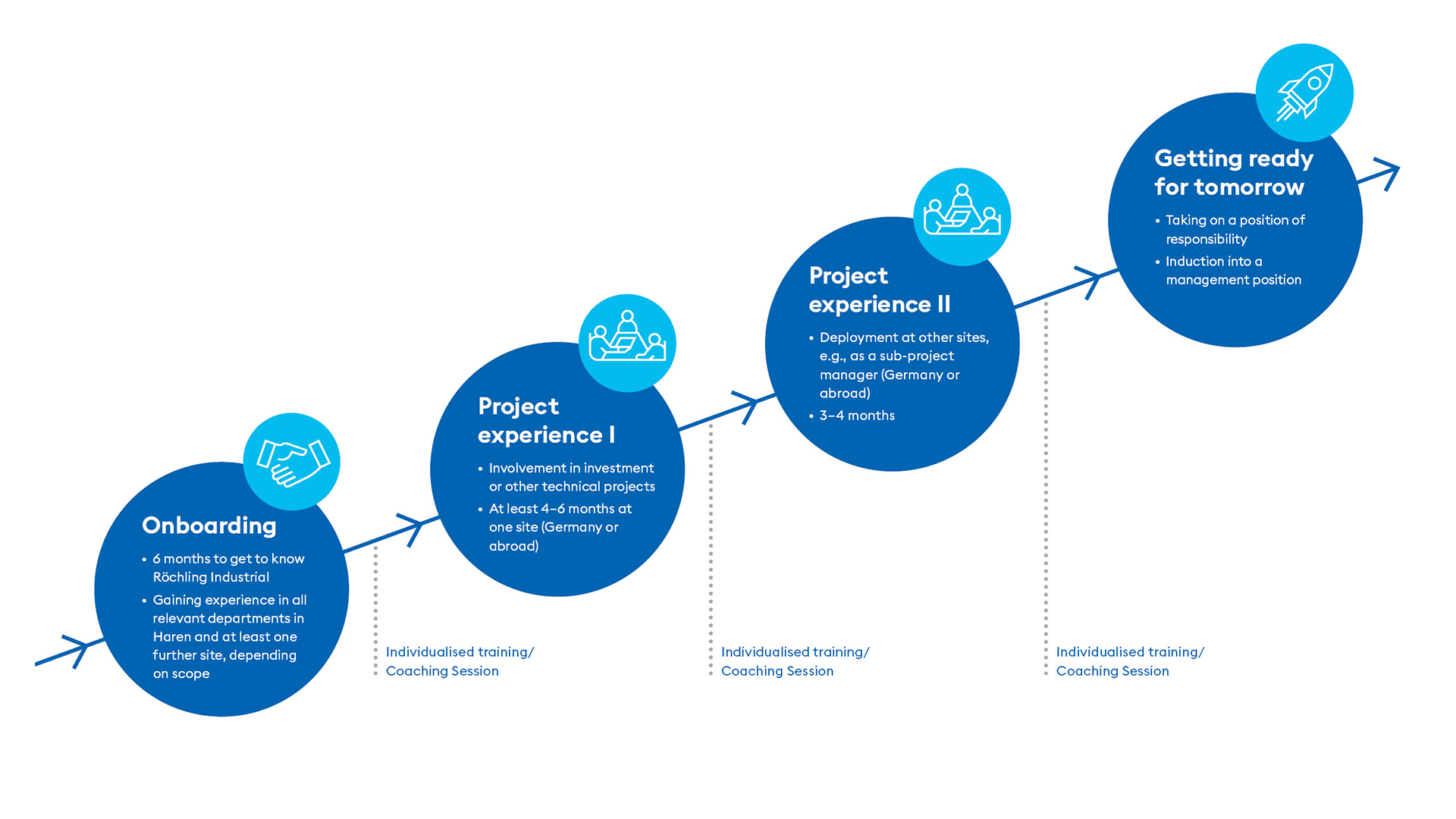 Onboarding

• 6 months to get to know Röchling Industrial
• Gaining experience in all relevant departments in Haren and at least one further site, depending on scope

Individualised training/ Coaching Session

Project experience I

• Involvement in investment or other technical projects
• At least 4–6 months at one site (Germany or abroad)

Individualised training/ Coaching Session

Project experience II

• Deployment at other sites, e.g., as a sub-project manager (Germany or abroad)
• 3–4 months

Individualised training/ Coaching Session

Getting ready for tomorrow

• Taking on a position of responsibility
• Induction into a management position